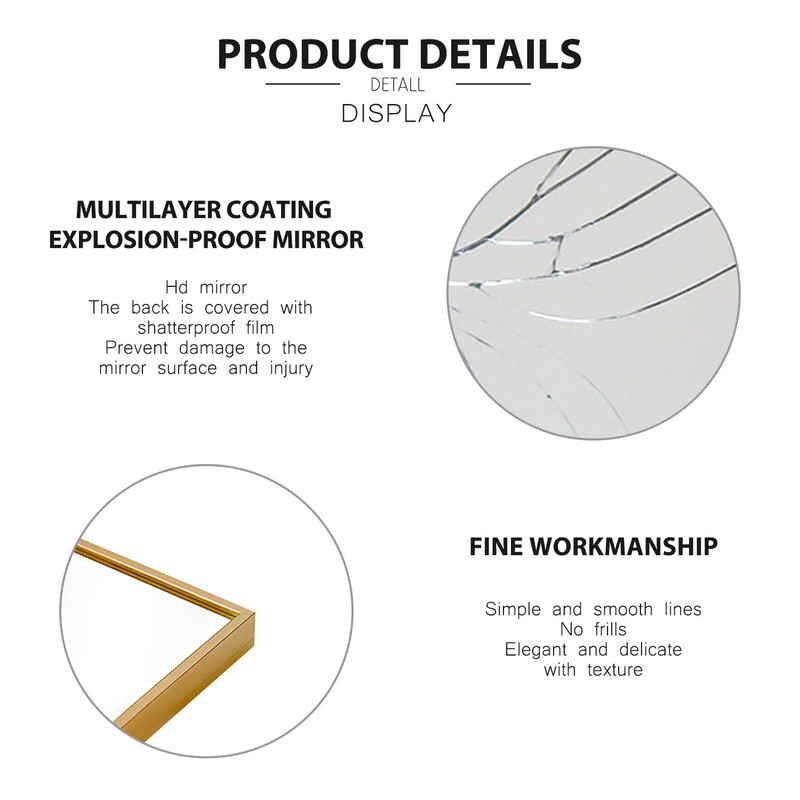 PRODUCT DETAILS

DETALL

DISPLAY

MULTILAYER COATING
EXPLOSION-PROOF MIRROR

Hd mirror
The back is covered with shatterproof film
Prevent damage to the mirror surface and injury

FINE WORKMANSHIP

Simple and smooth lines
No frills
Elegant and delicate with texture